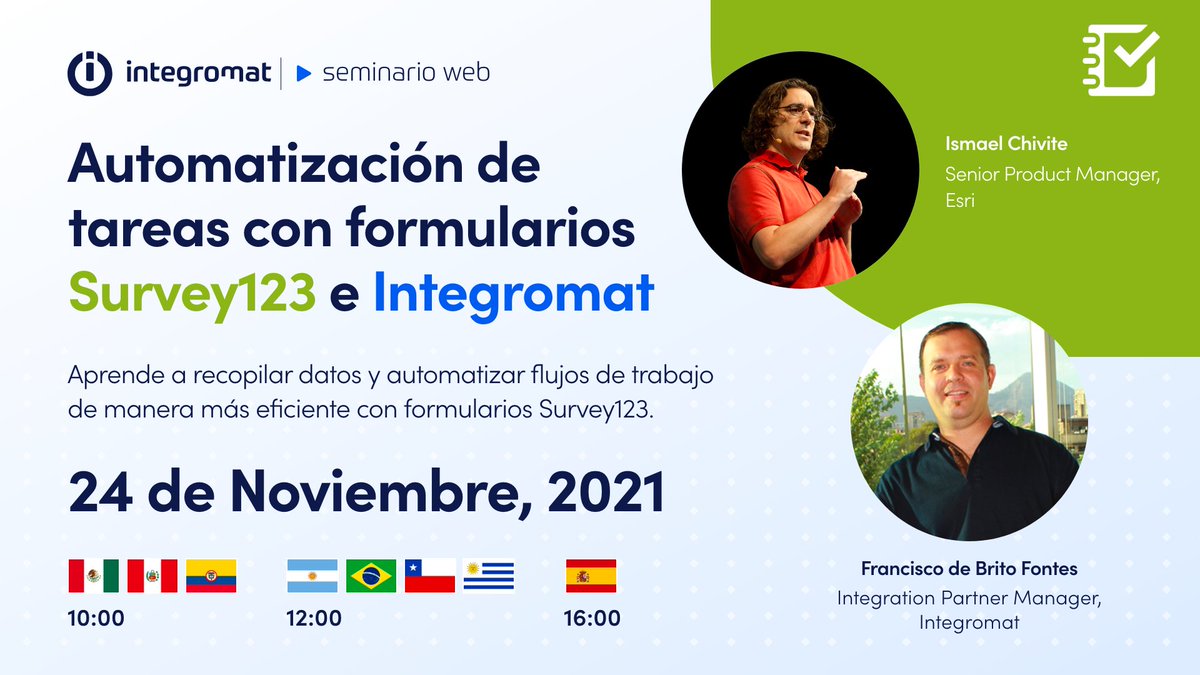 integromat | seminario web

Automatización de tareas con formularios Survey123 e Integromat

Aprende a recopilar datos y automatizar flujos de trabajo de manera más eficiente con formularios Survey123.

24 de Noviembre, 2021

10:00

12:00

16:00

Ismael Chivite
Senior Product Manager, Esri

Francisco de Brito Fontes
Integration Partner Manager, Integromat